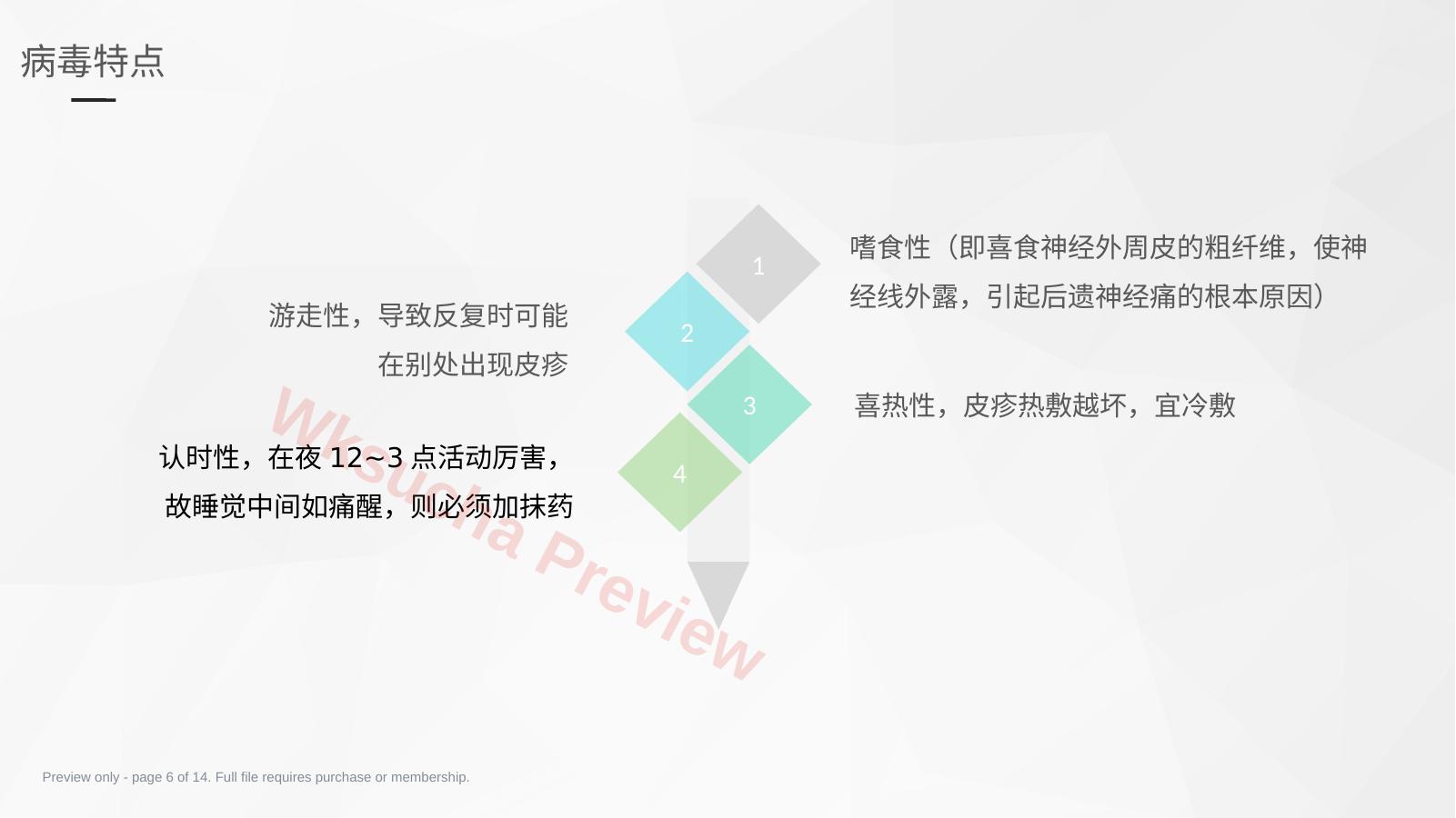 病毒特点

1

嗜食性（即喜食神经外周皮的粗纤维，使神经线外露，引起后遗神经痛的根本原因）

2

游走性，导致反复时可能在别处出现皮疹

3

喜热性，皮疹热敷越坏，宜冷敷

4

认时性，在夜 12~3 点活动厉害，故睡觉中间如痛醒，则必须加抹药

Wksucha Preview

Preview only - page 6 of 14. Full file requires purchase or membership.